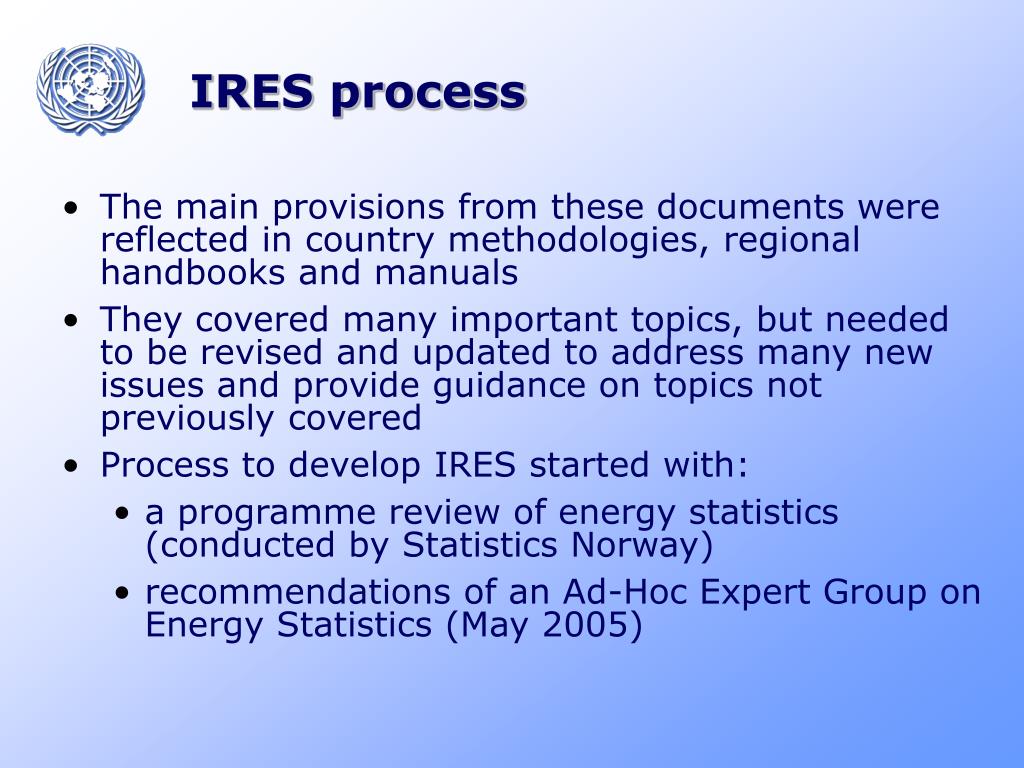 IRES process

• The main provisions from these documents were reflected in country methodologies, regional handbooks and manuals
• They covered many important topics, but needed to be revised and updated to address many new issues and provide guidance on topics not previously covered
• Process to develop IRES started with:
  • a programme review of energy statistics (conducted by Statistics Norway)
  • recommendations of an Ad-Hoc Expert Group on Energy Statistics (May 2005)